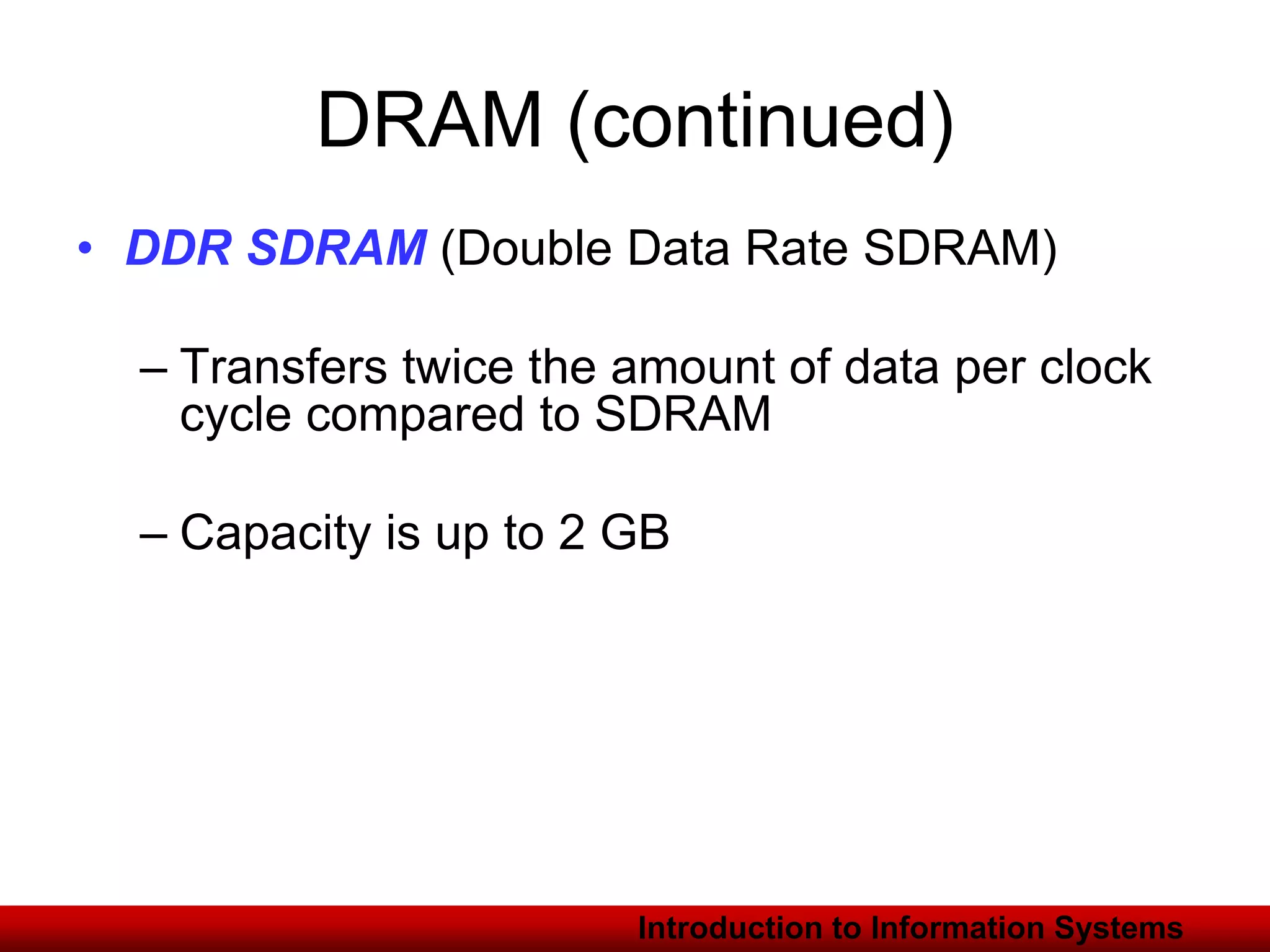 DRAM (continued)

• DDR SDRAM (Double Data Rate SDRAM)

– Transfers twice the amount of data per clock cycle compared to SDRAM

– Capacity is up to 2 GB

Introduction to Information Systems